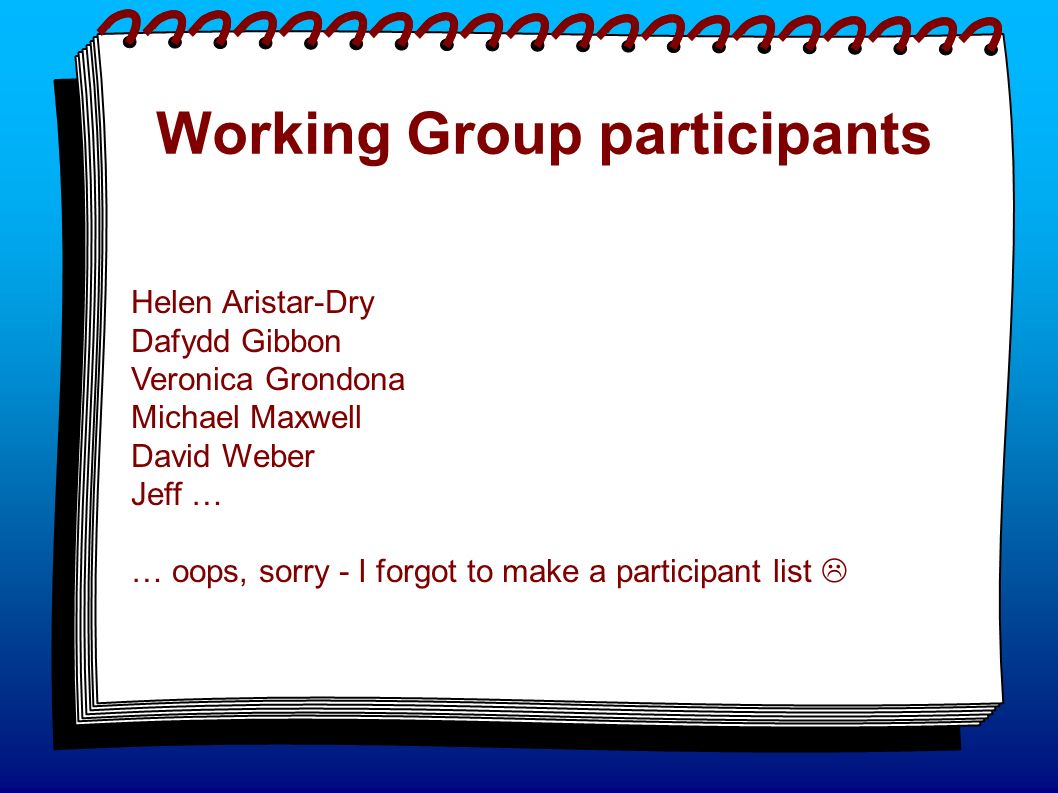 Working Group participants

Helen Aristar-Dry
Dafydd Gibbon
Veronica Grondona
Michael Maxwell
David Weber
Jeff …

… oops, sorry - I forgot to make a participant list ☹